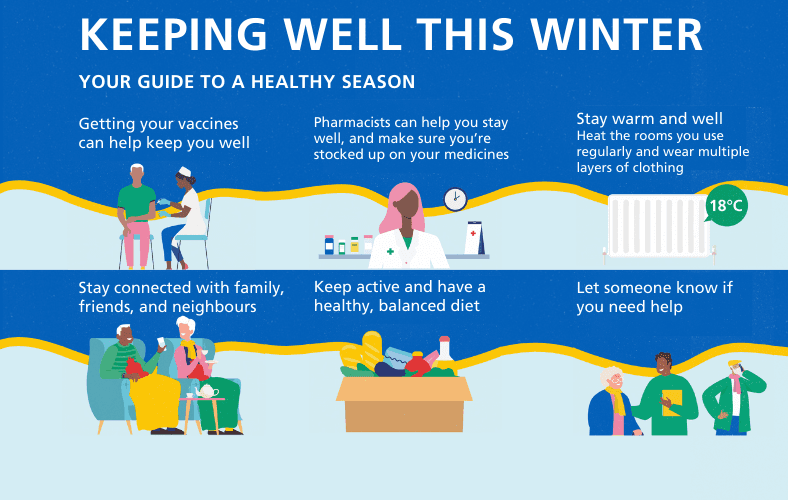 KEEPING WELL THIS WINTER

YOUR GUIDE TO A HEALTHY SEASON

Getting your vaccines can help keep you well

Pharmacists can help you stay well, and make sure you're stocked up on your medicines

Stay warm and well
Heat the rooms you use regularly and wear multiple layers of clothing

18°C

Stay connected with family, friends, and neighbours

Keep active and have a healthy, balanced diet

Let someone know if you need help